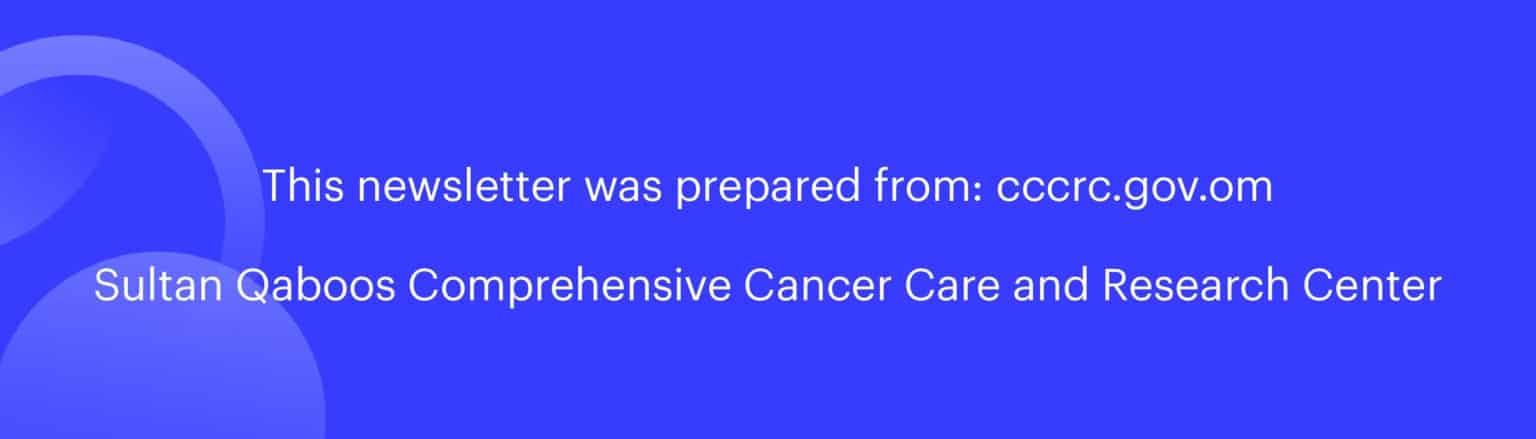 This newsletter was prepared from: cccrc.gov.om

Sultan Qaboos Comprehensive Cancer Care and Research Center